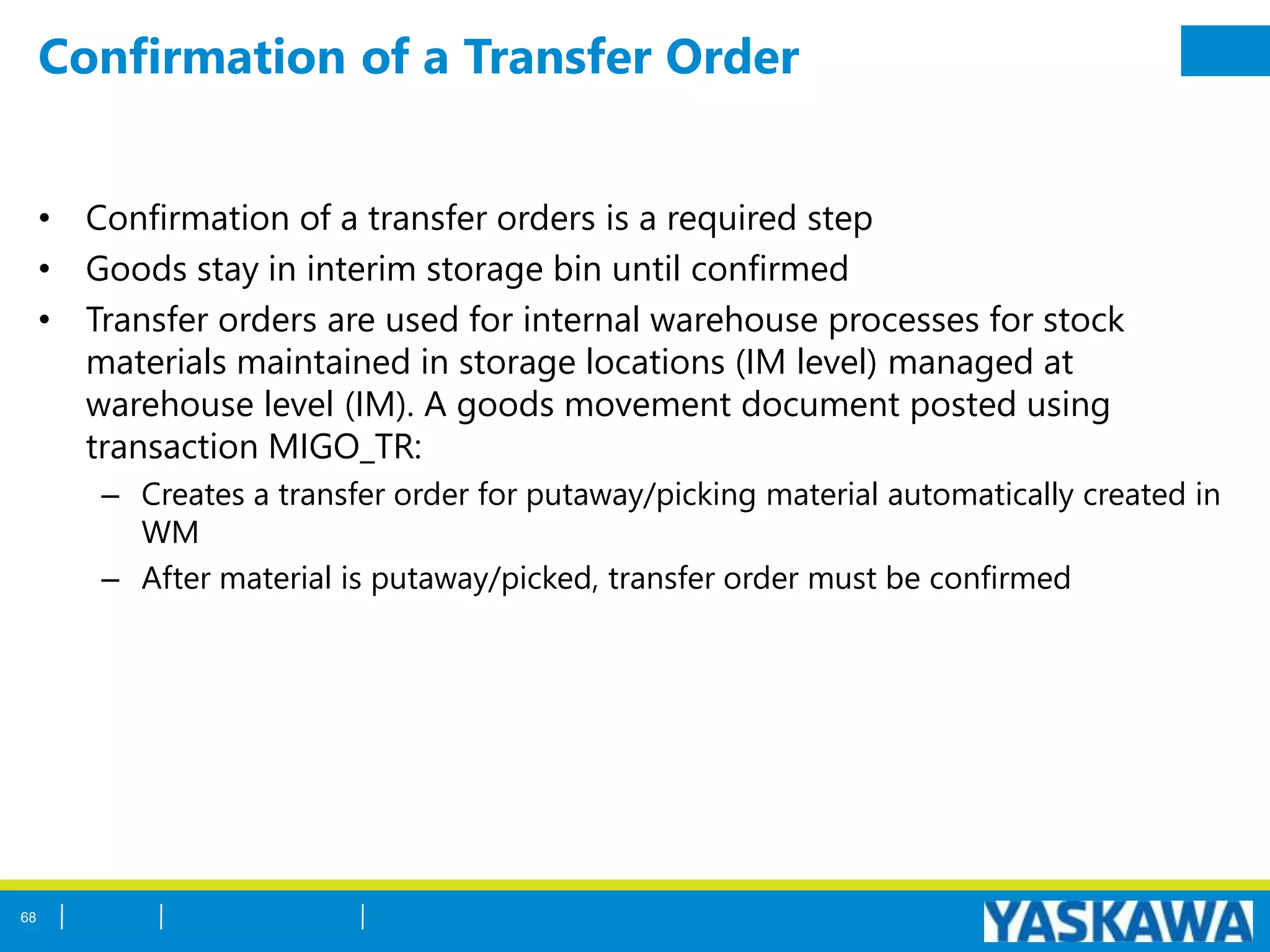 Confirmation of a Transfer Order

• Confirmation of a transfer orders is a required step
• Goods stay in interim storage bin until confirmed
• Transfer orders are used for internal warehouse processes for stock materials maintained in storage locations (IM level) managed at warehouse level (IM). A goods movement document posted using transaction MIGO_TR:
– Creates a transfer order for putaway/picking material automatically created in WM
– After material is putaway/picked, transfer order must be confirmed

68 | | |

YASKAWA